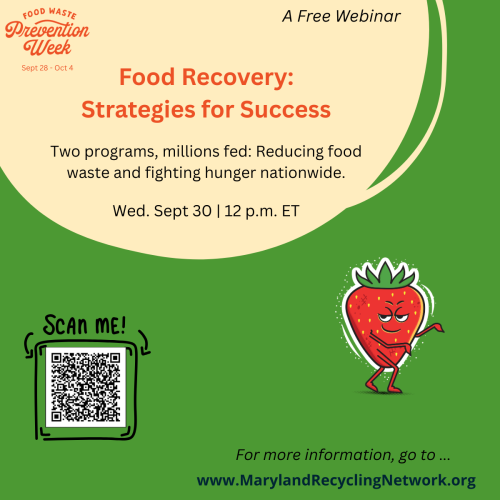 FOOD WASTE
Prevention Week
Sept 28 - Oct 4

A Free Webinar

Food Recovery:
Strategies for Success

Two programs, millions fed: Reducing food waste and fighting hunger nationwide.

Wed. Sept 30 | 12 p.m. ET

SCAN ME!

For more information, go to ...

www.MarylandRecyclingNetwork.org